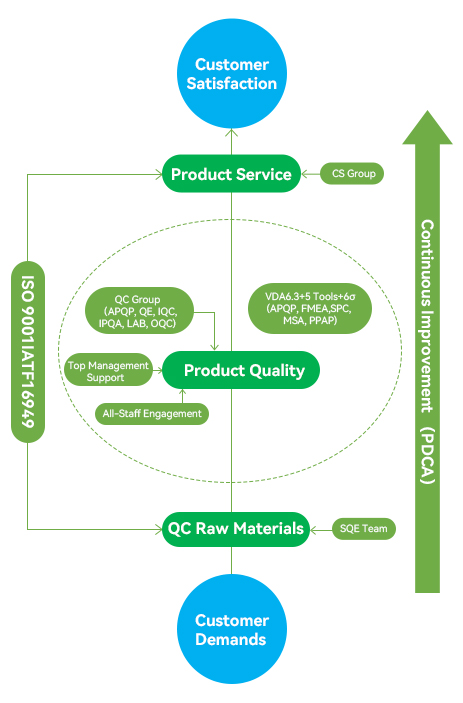 Customer Satisfaction

Product Service

CS Group

ISO 9001IATF16949

QC Group (APQP, QE, IQC, IPQA, LAB, OQC)

VDA6.3+5 Tools+6σ (APQP, FMEA,SPC, MSA, PPAP)

Top Management Support

Product Quality

All-Staff Engagement

Continuous Improvement (PDCA)

QC Raw Materials

SQE Team

Customer Demands